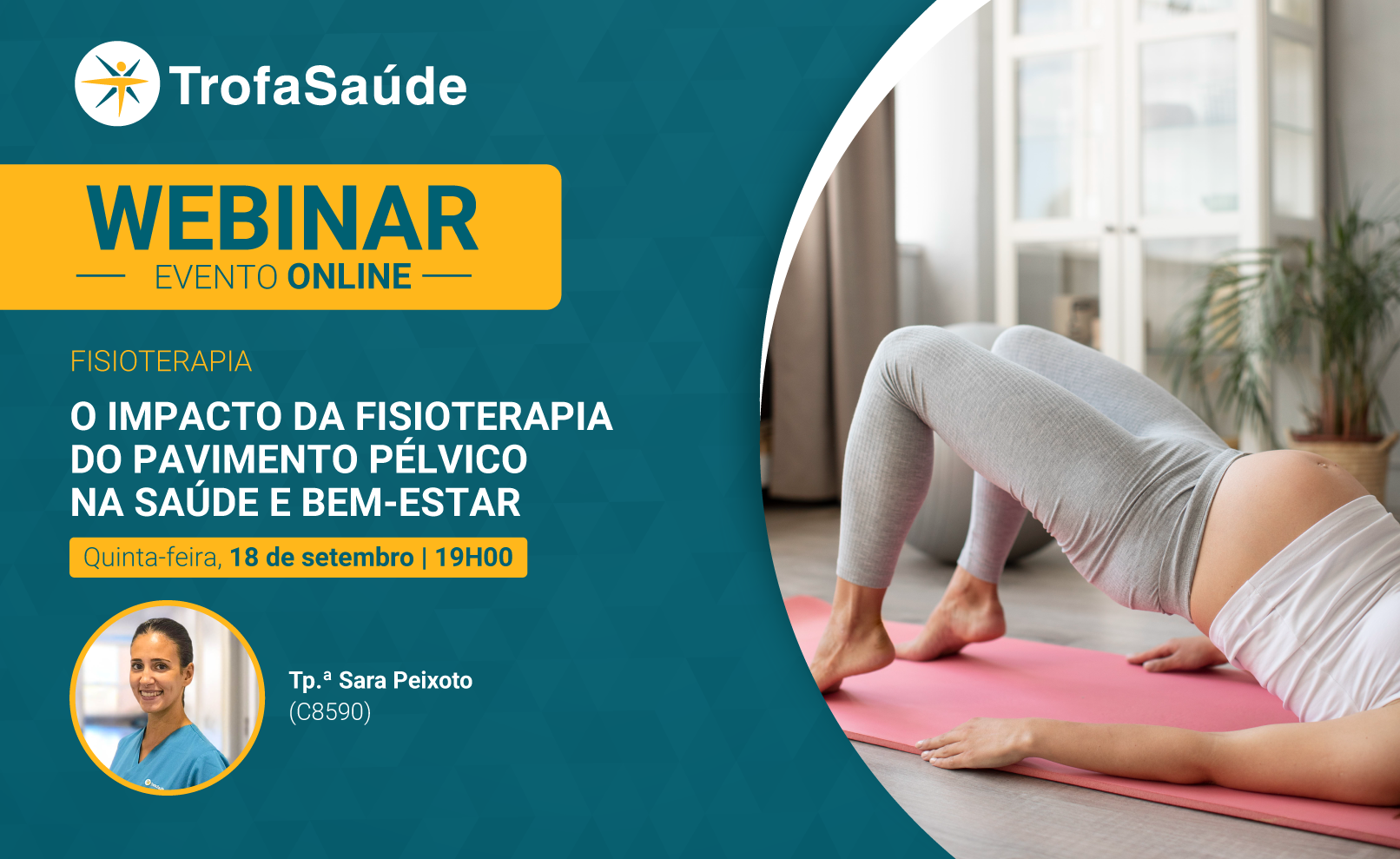 TrofaSaúde

WEBINAR
EVENTO ONLINE

FISIOTERAPIA

O IMPACTO DA FISIOTERAPIA DO PAVIMENTO PÉLVICO NA SAÚDE E BEM-ESTAR

Quinta-feira, 18 de setembro | 19H00

Tp.ª Sara Peixoto
(C8590)